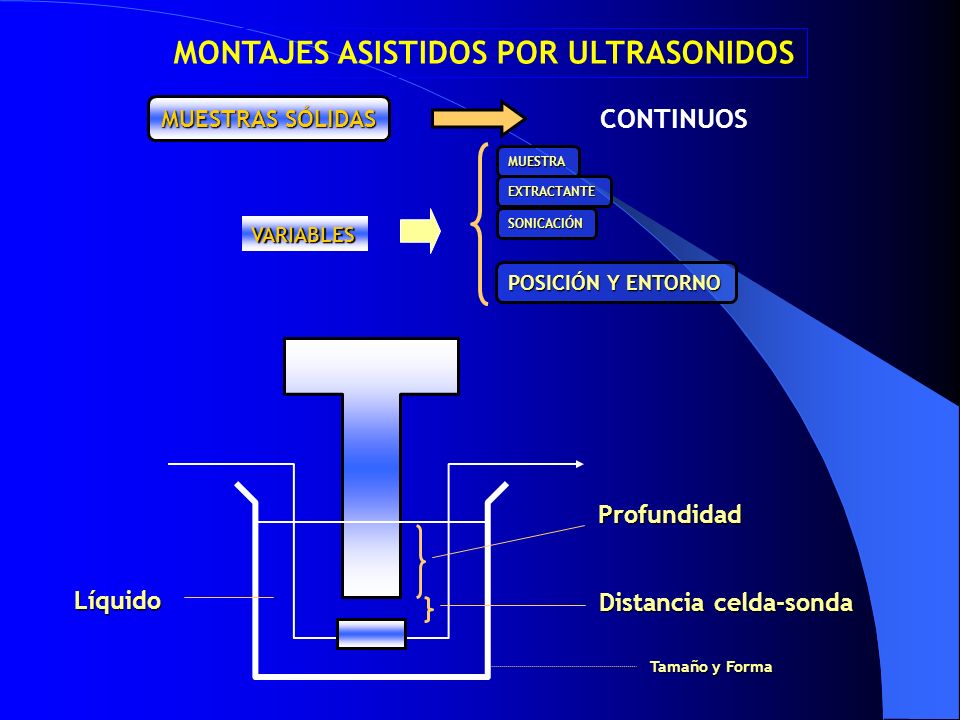 MONTAJES ASISTIDOS POR ULTRASONIDOS

MUESTRAS SÓLIDAS

CONTINUOS

VARIABLES

MUESTRA

EXTRACTANTE

SONICACIÓN

POSICIÓN Y ENTORNO

Profundidad

Líquido

Distancia celda-sonda

Tamaño y Forma